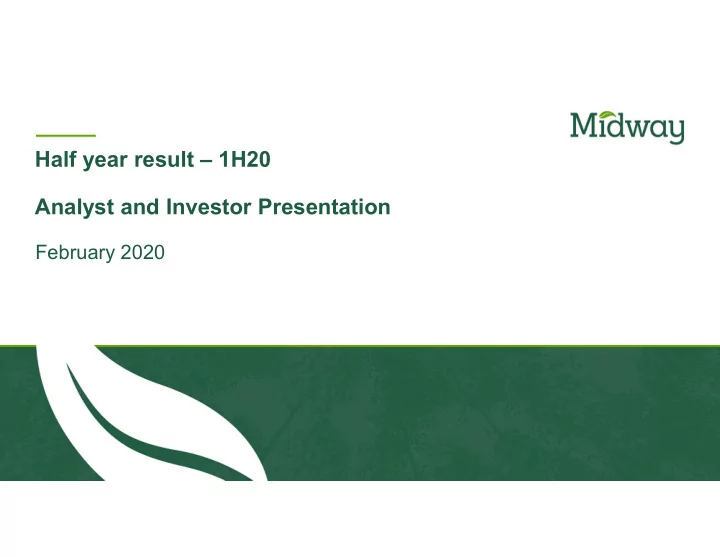 Midway

Half year result – 1H20

Analyst and Investor Presentation

February 2020